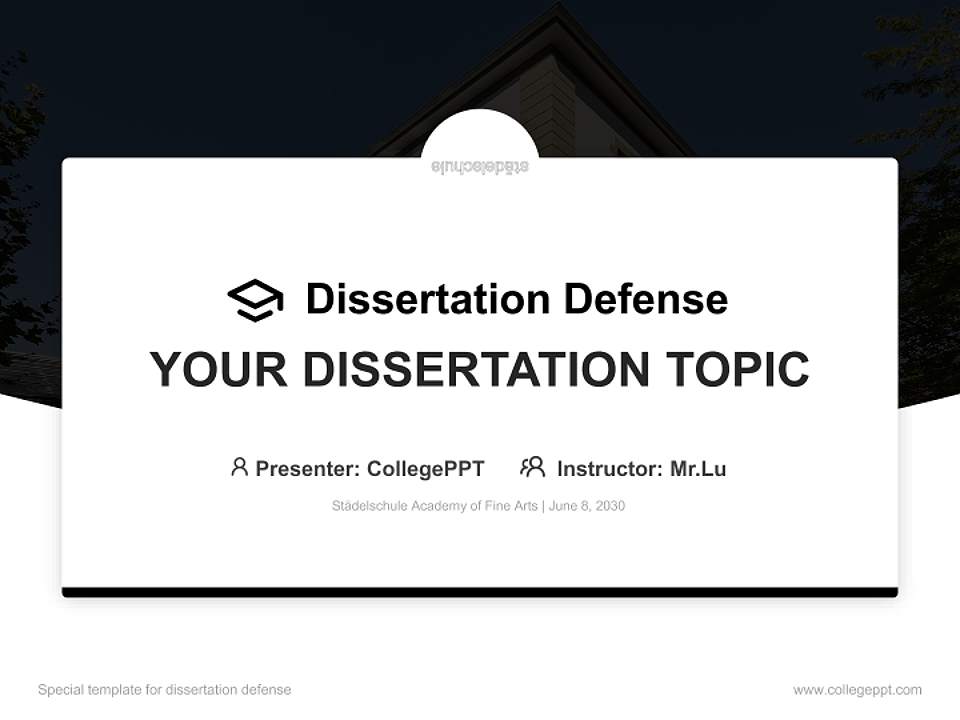 städelschule

Dissertation Defense

YOUR DISSERTATION TOPIC

Presenter: CollegePPT Instructor: Mr.Lu

Städelschule Academy of Fine Arts | June 8, 2030

Special template for dissertation defense

www.collegeppt.com